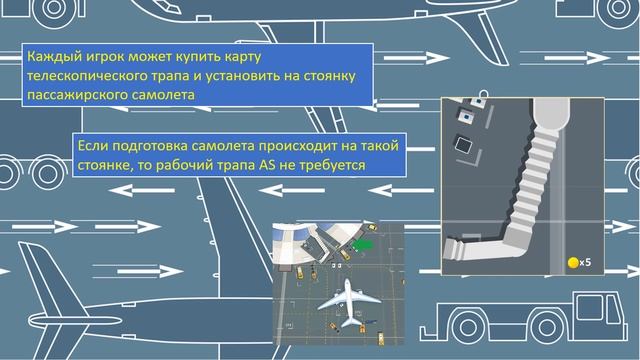 Каждый игрок может купить карту телескопического трапа и установить на стоянку пассажирского самолета

Если подготовка самолета происходит на такой стоянке, то рабочий трапа AS не требуется

x5